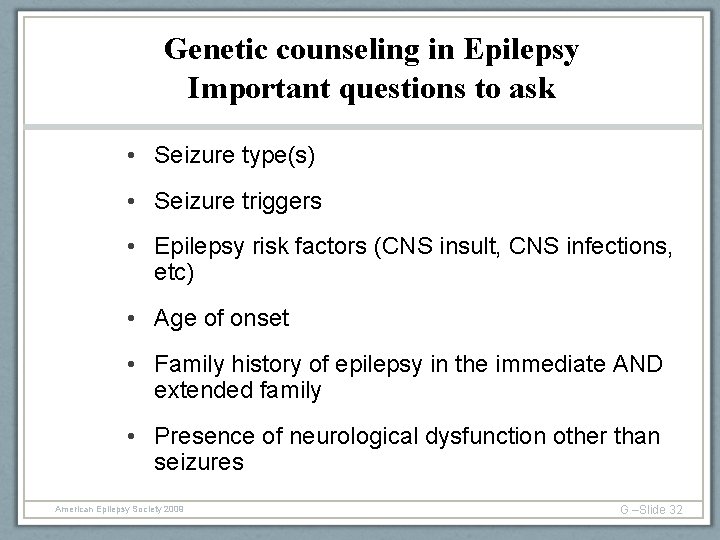 Genetic counseling in Epilepsy
Important questions to ask

• Seizure type(s)

• Seizure triggers

• Epilepsy risk factors (CNS insult, CNS infections, etc)

• Age of onset

• Family history of epilepsy in the immediate AND extended family

• Presence of neurological dysfunction other than seizures

American Epilepsy Society 2009

G –Slide 32